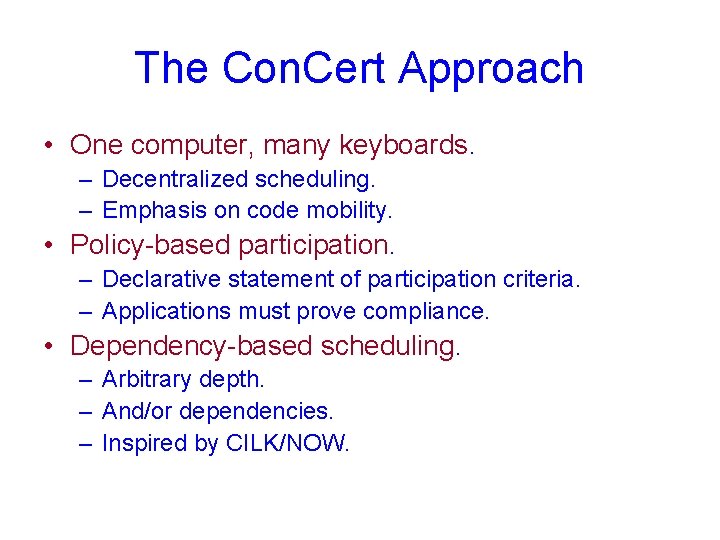 The ConCert Approach

• One computer, many keyboards.
– Decentralized scheduling.
– Emphasis on code mobility.

• Policy-based participation.
– Declarative statement of participation criteria.
– Applications must prove compliance.

• Dependency-based scheduling.
– Arbitrary depth.
– And/or dependencies.
– Inspired by CILK/NOW.